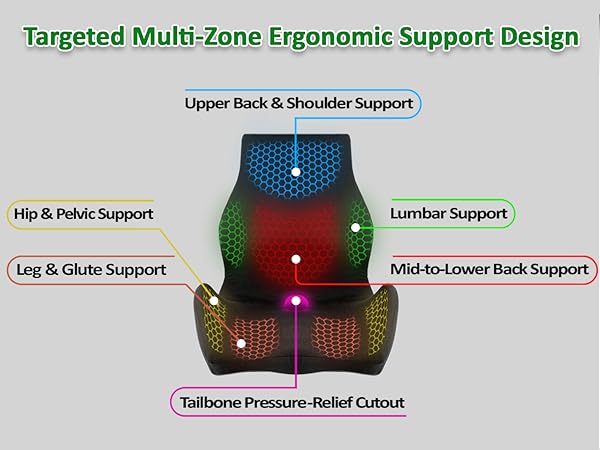 Targeted Multi-Zone Ergonomic Support Design

Upper Back & Shoulder Support

Hip & Pelvic Support

Lumbar Support

Leg & Glute Support

Mid-to-Lower Back Support

Tailbone Pressure-Relief Cutout